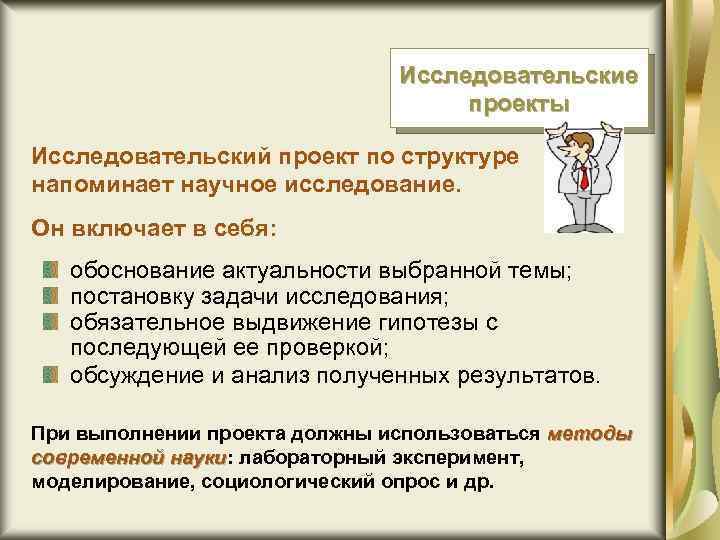 Исследовательские проекты

Исследовательский проект по структуре напоминает научное исследование.

Он включает в себя:

обоснование актуальности выбранной темы;
постановку задачи исследования;
обязательное выдвижение гипотезы с последующей ее проверкой;
обсуждение и анализ полученных результатов.

При выполнении проекта должны использоваться методы современной науки: лабораторный эксперимент, моделирование, социологический опрос и др.